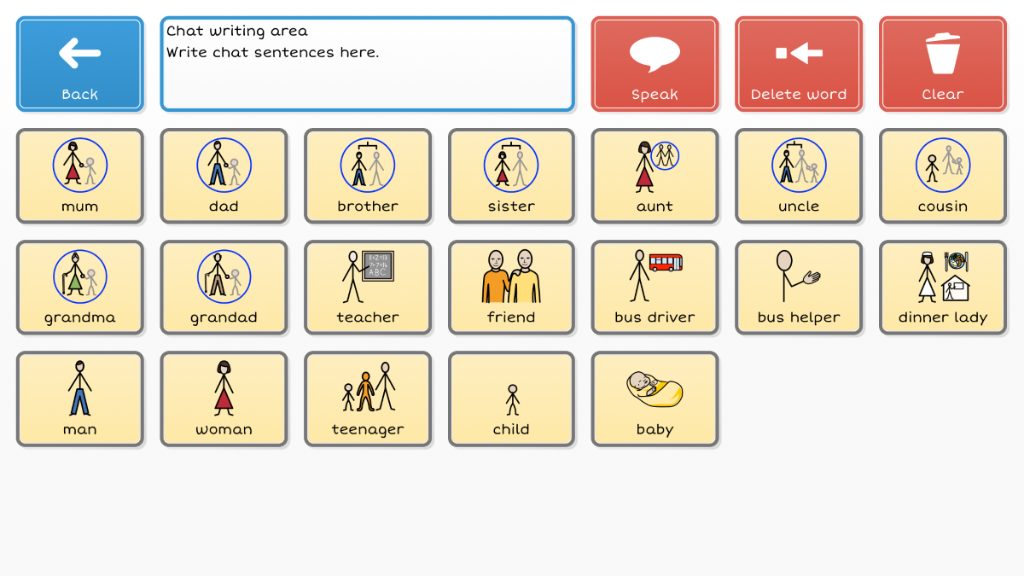 Back

Chat writing area
Write chat sentences here.

Speak

Delete word

Clear

mum

dad

brother

sister

aunt

uncle

cousin

grandma

grandad

teacher

friend

bus driver

bus helper

dinner lady

man

woman

teenager

child

baby